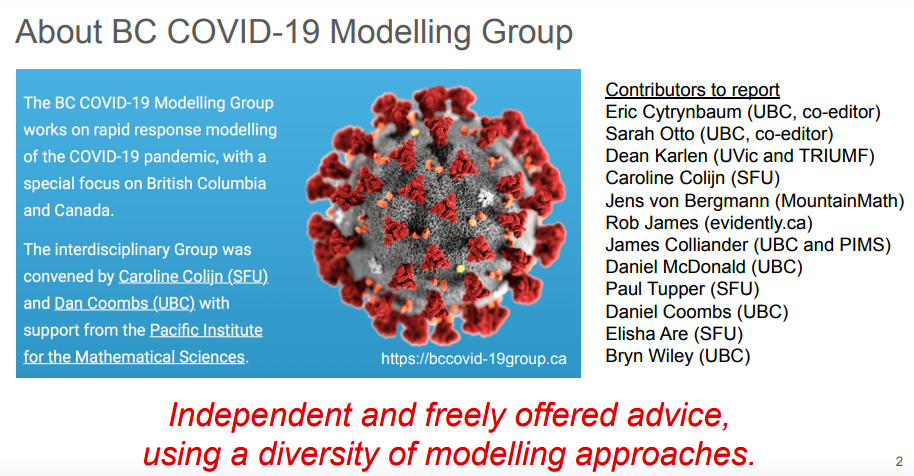 About BC COVID-19 Modelling Group

The BC COVID-19 Modelling Group works on rapid response modelling of the COVID-19 pandemic, with a special focus on British Columbia and Canada.

The interdisciplinary Group was convened by Caroline Colijn (SFU) and Dan Coombs (UBC) with support from the Pacific Institute for the Mathematical Sciences.

https://bccovid-19group.ca

Contributors to report
Eric Cytrynbaum (UBC, co-editor)
Sarah Otto (UBC, co-editor)
Dean Karlen (UVic and TRIUMF)
Caroline Colijn (SFU)
Jens von Bergmann (MountainMath)
Rob James (evidently.ca)
James Colliander (UBC and PIMS)
Daniel McDonald (UBC)
Paul Tupper (SFU)
Daniel Coombs (UBC)
Elisha Are (SFU)
Bryn Wiley (UBC)

Independent and freely offered advice, using a diversity of modelling approaches.

2